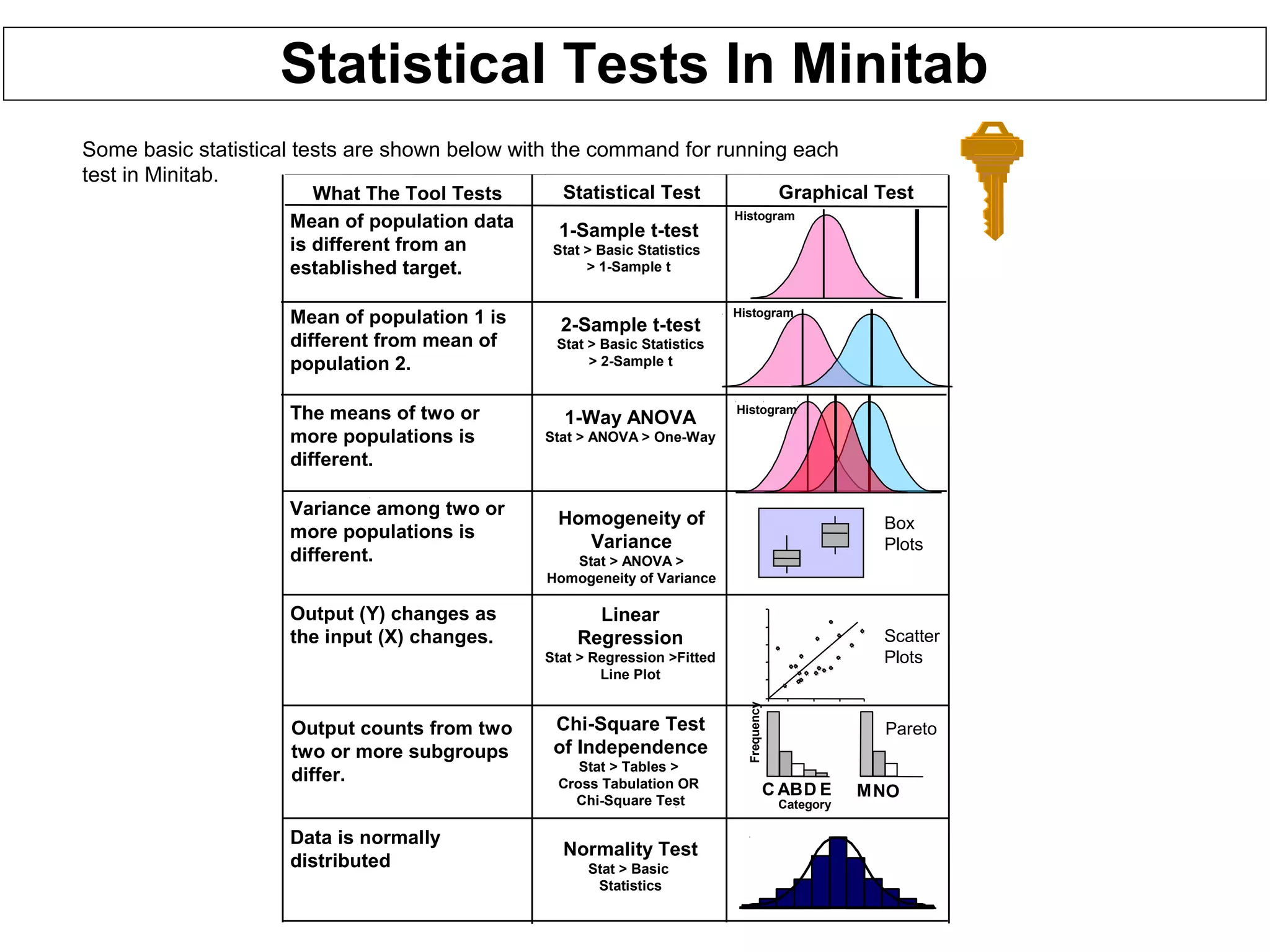 Statistical Tests In Minitab

Some basic statistical tests are shown below with the command for running each test in Minitab.

| What The Tool Tests | Statistical Test | Graphical Test |
|---|---|---|
| Mean of population data is different from an established target. | 1-Sample t-test Stat > Basic Statistics > 1-Sample t | Histogram |
| Mean of population 1 is different from mean of population 2. | 2-Sample t-test Stat > Basic Statistics > 2-Sample t | Histogram |
| The means of two or more populations is different. | 1-Way ANOVA Stat > ANOVA > One-Way | Histogram |
| Variance among two or more populations is different. | Homogeneity of Variance Stat > ANOVA > Homogeneity of Variance | Box Plots |
| Output (Y) changes as the input (X) changes. | Linear Regression Stat > Regression >Fitted Line Plot | Scatter Plots |
| Output counts from two two or more subgroups differ. | Chi-Square Test of Independence Stat > Tables > Cross Tabulation OR Chi-Square Test | Frequency C A B D E Category M N O Pareto |
| Data is normally distributed | Normality Test Stat > Basic Statistics | |